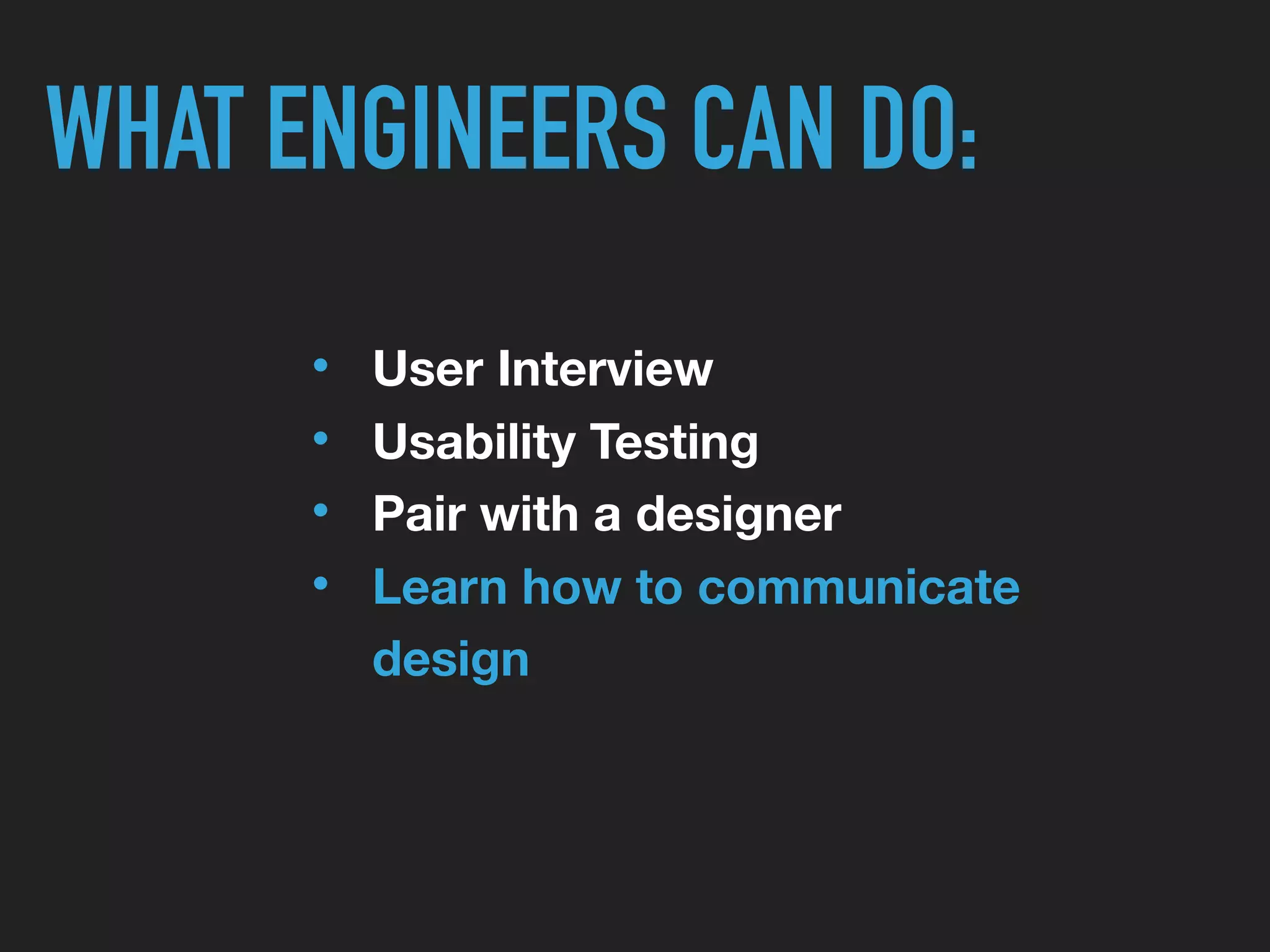 WHAT ENGINEERS CAN DO:

• User Interview
• Usability Testing
• Pair with a designer
• Learn how to communicate design